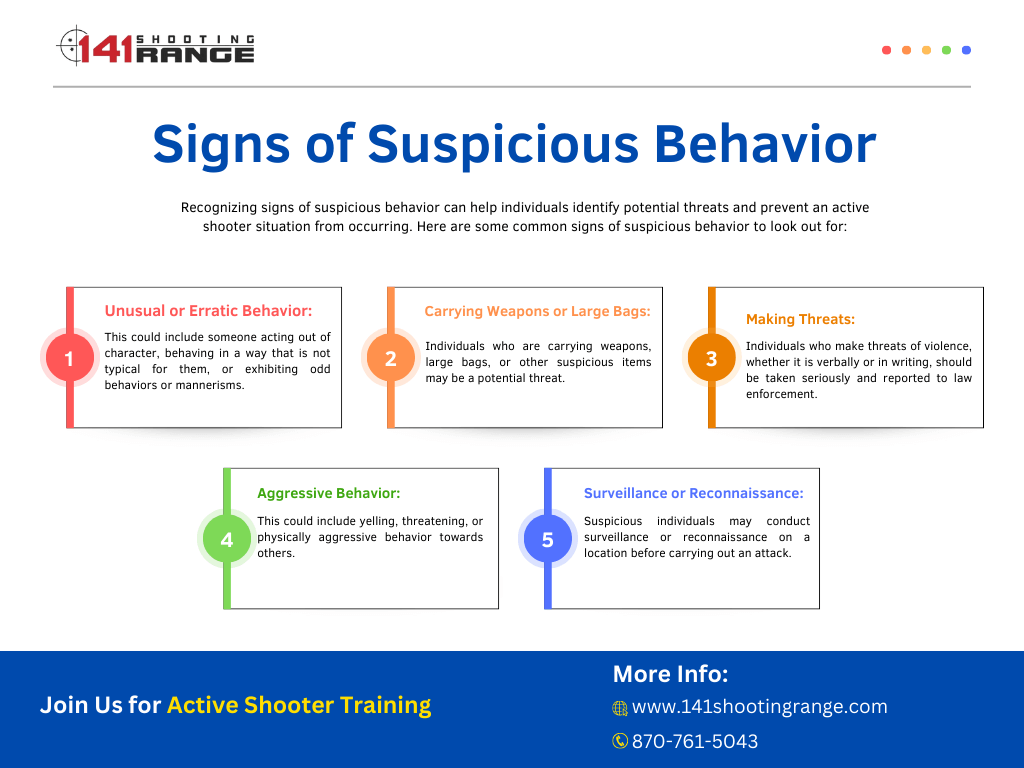 141 SHOOTING RANGE

Signs of Suspicious Behavior

Recognizing signs of suspicious behavior can help individuals identify potential threats and prevent an active shooter situation from occurring. Here are some common signs of suspicious behavior to look out for:

1
Unusual or Erratic Behavior:
This could include someone acting out of character, behaving in a way that is not typical for them, or exhibiting odd behaviors or mannerisms.

2
Carrying Weapons or Large Bags:
Individuals who are carrying weapons, large bags, or other suspicious items may be a potential threat.

3
Making Threats:
Individuals who make threats of violence, whether it is verbally or in writing, should be taken seriously and reported to law enforcement.

4
Aggressive Behavior:
This could include yelling, threatening, or physically aggressive behavior towards others.

5
Surveillance or Reconnaissance:
Suspicious individuals may conduct surveillance or reconnaissance on a location before carrying out an attack.

Join Us for Active Shooter Training

More Info:
www.141shootingrange.com
870-761-5043